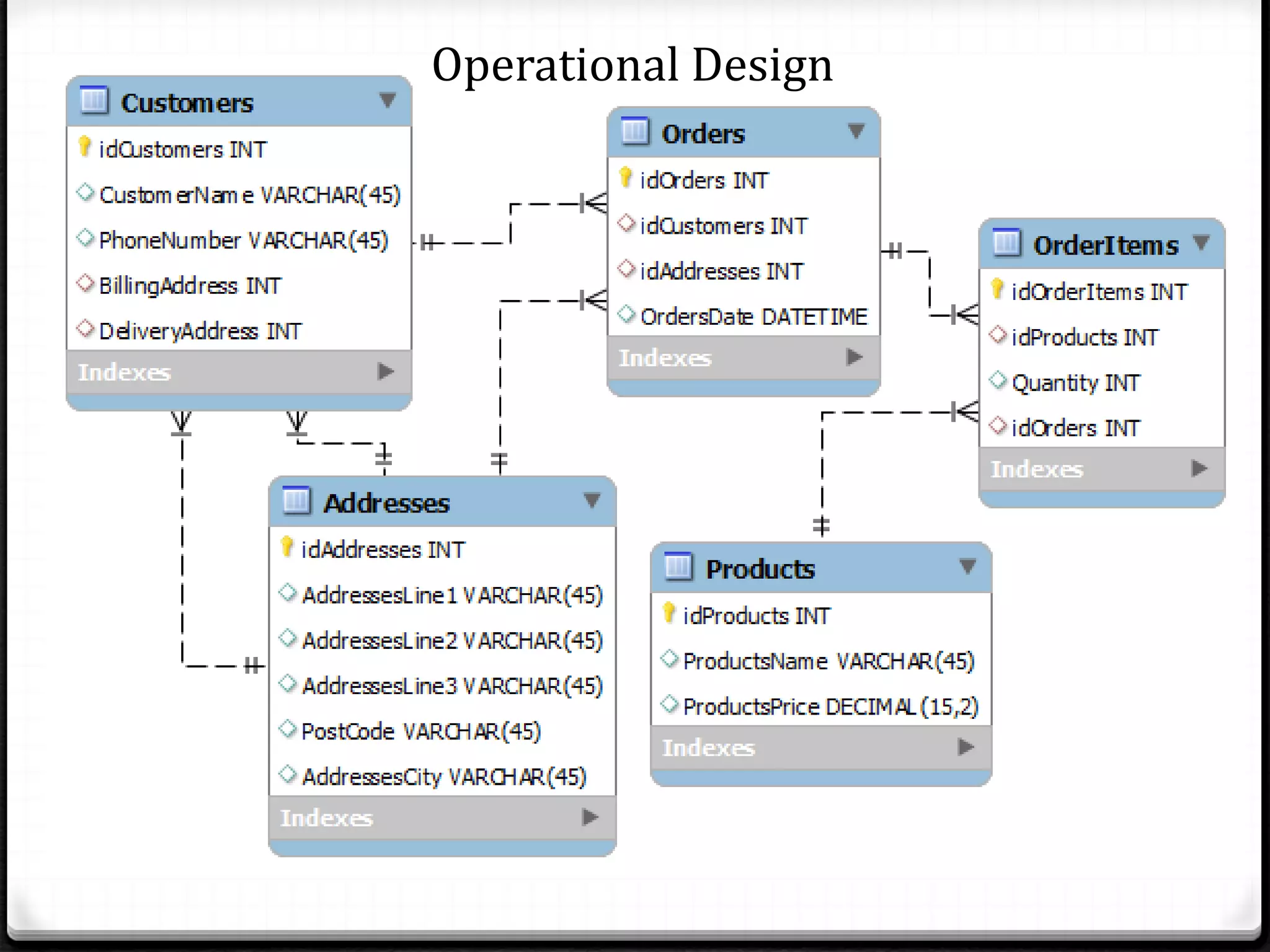 Operational Design

Customers
idCustomers INT
CustomerName VARCHAR(45)
PhoneNumber VARCHAR(45)
BillingAddress INT
DeliveryAddress INT
Indexes

Orders
idOrders INT
idCustomers INT
idAddresses INT
OrdersDate DATETIME
Indexes

OrderItems
idOrderItems INT
idProducts INT
Quantity INT
idOrders INT
Indexes

Addresses
idAddresses INT
AddressesLine1 VARCHAR(45)
AddressesLine2 VARCHAR(45)
AddressesLine3 VARCHAR(45)
PostCode VARCHAR(45)
AddressesCity VARCHAR(45)
Indexes

Products
idProducts INT
ProductsName VARCHAR(45)
ProductsPrice DECIMAL(15,2)
Indexes